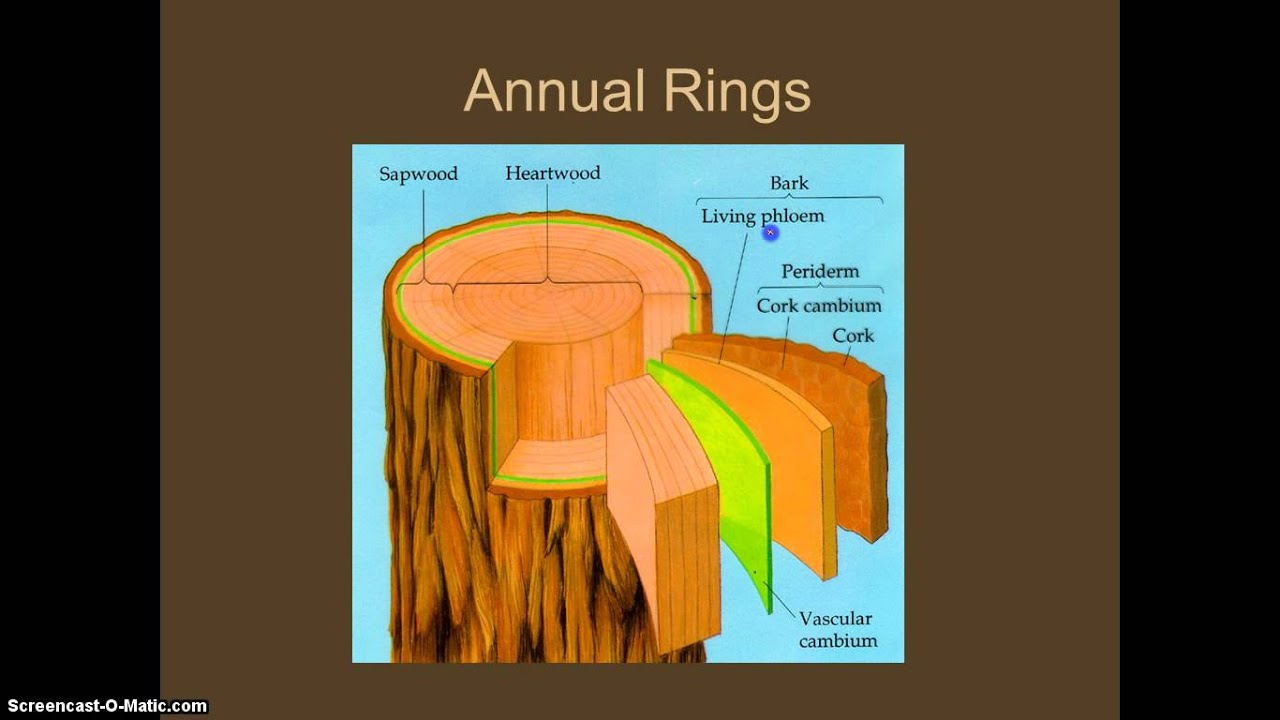 Annual Rings

Sapwood
Heartwood
Bark
Living phloem
Periderm
Cork cambium
Cork
Vascular cambium

Screencast-O-Matic.com